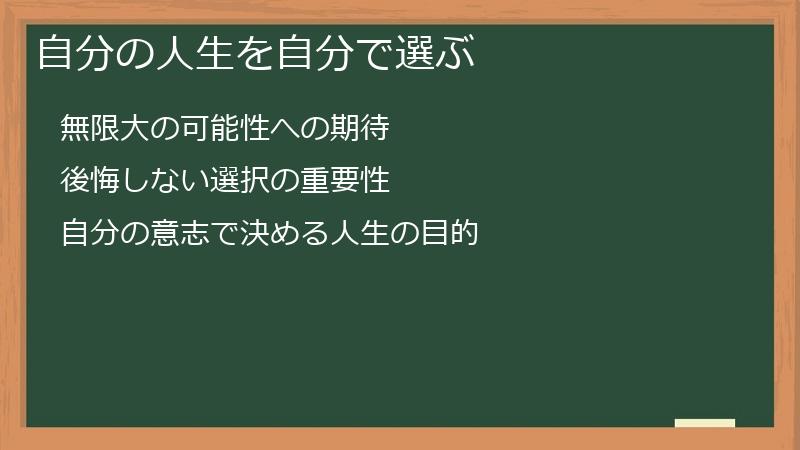 自分の人生を自分で選ぶ

無限大の可能性への期待

後悔しない選択の重要性

自分の意志で決める人生の目的